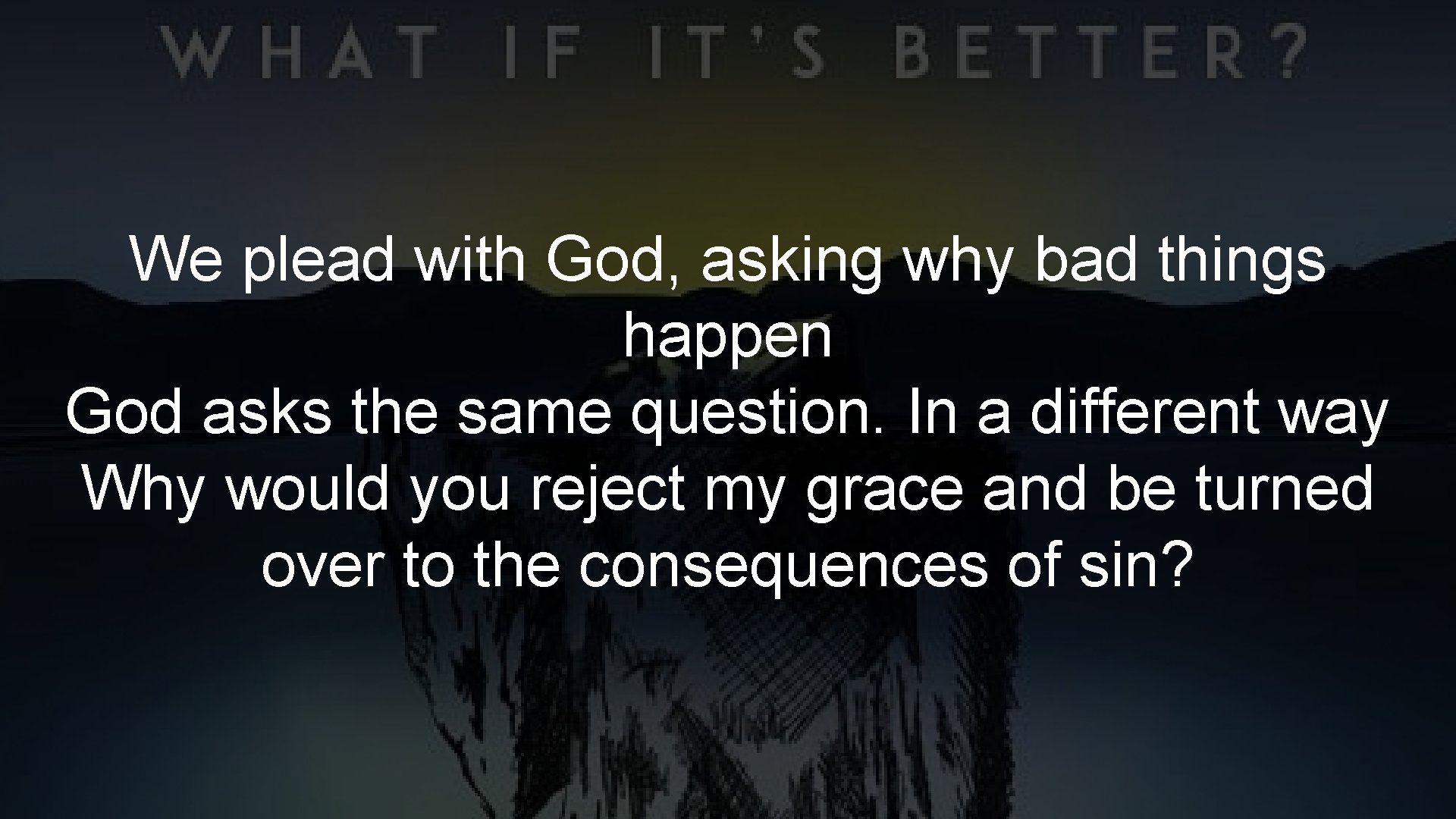 WHAT IF IT'S BETTER?

We plead with God, asking why bad things happen
God asks the same question. In a different way
Why would you reject my grace and be turned over to the consequences of sin?